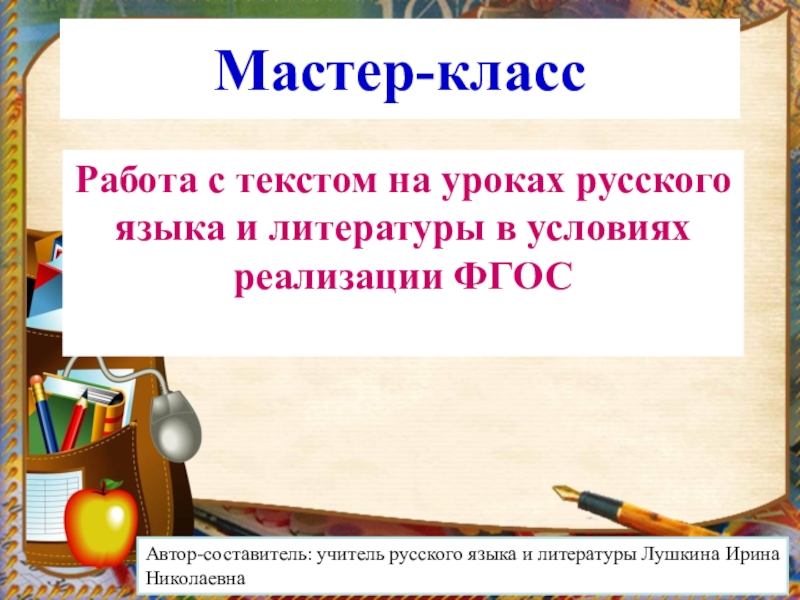 Мастер-класс

Работа с текстом на уроках русского языка и литературы в условиях реализации ФГОС

Автор-составитель: учитель русского языка и литературы Лушкина Ирина Николаевна